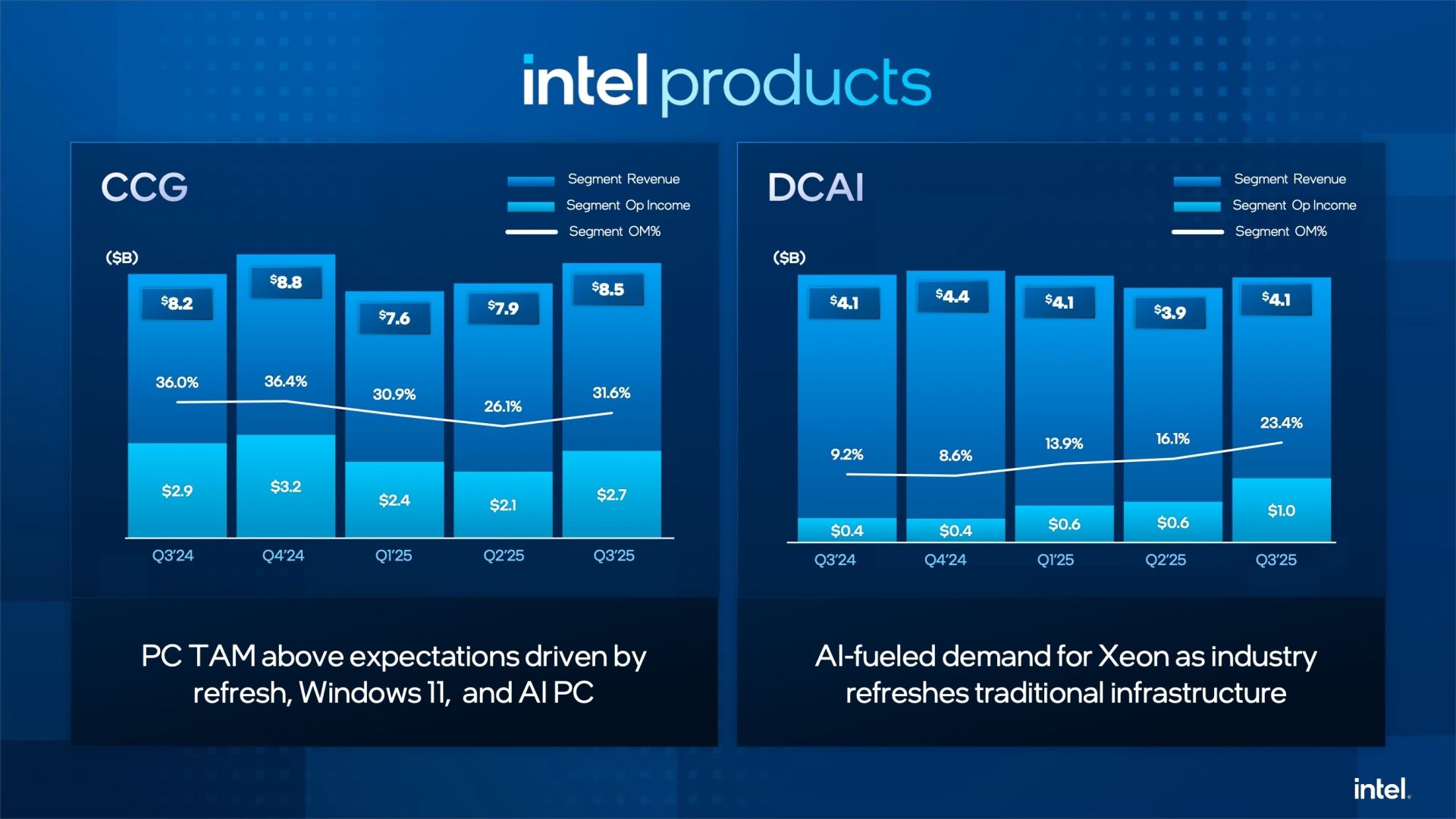 intel products

CCG

Segment Revenue
Segment Op Income
Segment OM%

($B)

$8.2 $8.8 $7.6 $7.9 $8.5

36.0% 36.4% 30.9% 26.1% 31.6%

$2.9 $3.2 $2.4 $2.1 $2.7

Q3'24 Q4'24 Q1'25 Q2'25 Q3'25

PC TAM above expectations driven by refresh, Windows 11, and AI PC

DCAI

Segment Revenue
Segment Op Income
Segment OM%

($B)

$4.1 $4.4 $4.1 $3.9 $4.1

9.2% 8.6% 13.9% 16.1% 23.4%

$0.4 $0.4 $0.6 $0.6 $1.0

Q3'24 Q4'24 Q1'25 Q2'25 Q3'25

AI-fueled demand for Xeon as industry refreshes traditional infrastructure

intel.